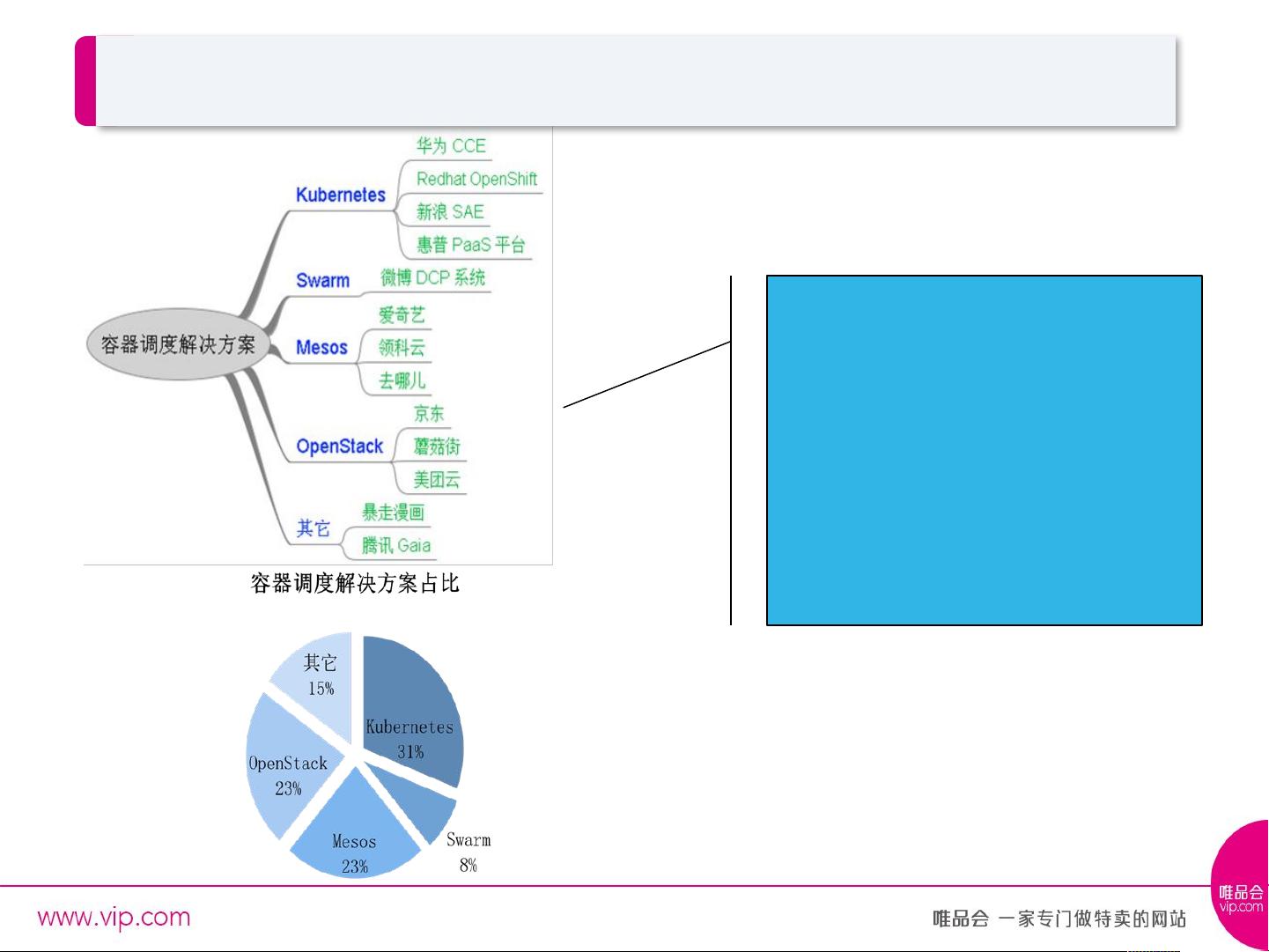 容器调度解决方案

Kubernetes
华为 CCE
Redhat OpenShift
新浪 SAE
惠普 PaaS 平台

Swarm
微博 DCP 系统

Mesos
爱奇艺
领科云
去哪儿

OpenStack
京东
蘑菇街
美团云

其它
暴走漫画
腾讯 Gaia

容器调度解决方案占比

其它
15%
Kubernetes
31%
OpenStack
23%
Mesos
23%
Swarm
8%

www.vip.com

唯品会 一家专门做特卖的网站

唯品会
vip.com